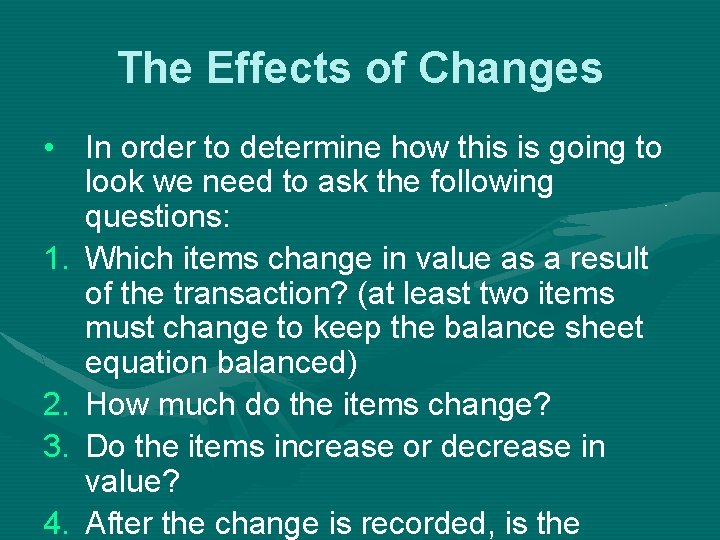 The Effects of Changes

• In order to determine how this is going to look we need to ask the following questions:

1. Which items change in value as a result of the transaction? (at least two items must change to keep the balance sheet equation balanced)
2. How much do the items change?
3. Do the items increase or decrease in value?
4. After the change is recorded, is the